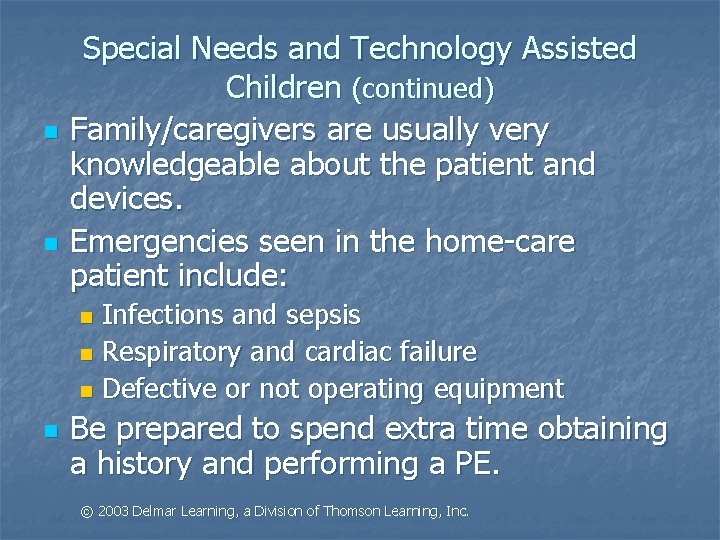 Special Needs and Technology Assisted Children (continued)

- Family/caregivers are usually very knowledgeable about the patient and devices.
- Emergencies seen in the home-care patient include:
  - Infections and sepsis
  - Respiratory and cardiac failure
  - Defective or not operating equipment
- Be prepared to spend extra time obtaining a history and performing a PE.

© 2003 Delmar Learning, a Division of Thomson Learning, Inc.